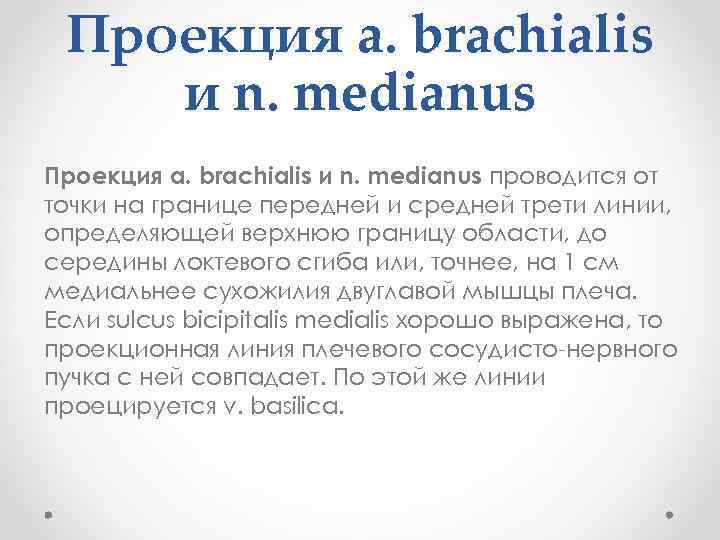 Проекция a. brachialis и n. medianus

Проекция a. brachialis и n. medianus проводится от точки на границе передней и средней трети линии, определяющей верхнюю границу области, до середины локтевого сгиба или, точнее, на 1 см медиальнее сухожилия двуглавой мышцы плеча. Если sulcus bicipitalis medialis хорошо выражена, то проекционная линия плечевого сосудисто-нервного пучка с ней совпадает. По этой же линии проецируется v. basilica.